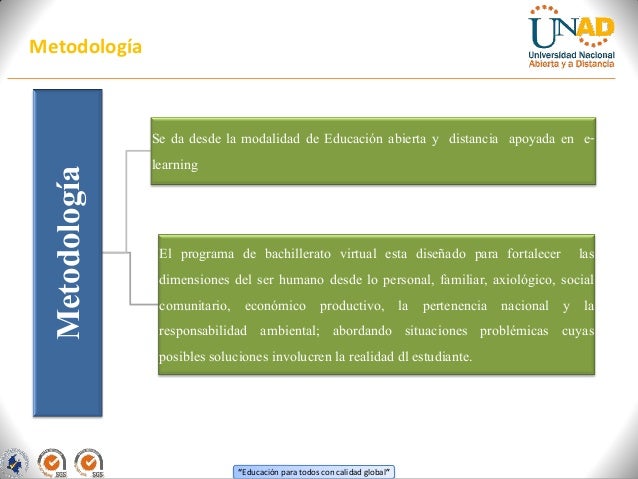 Metodología

UNAD
Universidad Nacional
Abierta y a Distancia

Metodología

Se da desde la modalidad de Educación abierta y distancia apoyada en e-learning

El programa de bachillerato virtual esta diseñado para fortalecer las dimensiones del ser humano desde lo personal, familiar, axiológico, social comunitario, económico productivo, la pertenencia nacional y la responsabilidad ambiental; abordando situaciones problémicas cuyas posibles soluciones involucren la realidad dl estudiante.

SGS SGS

"Educación para todos con calidad global"